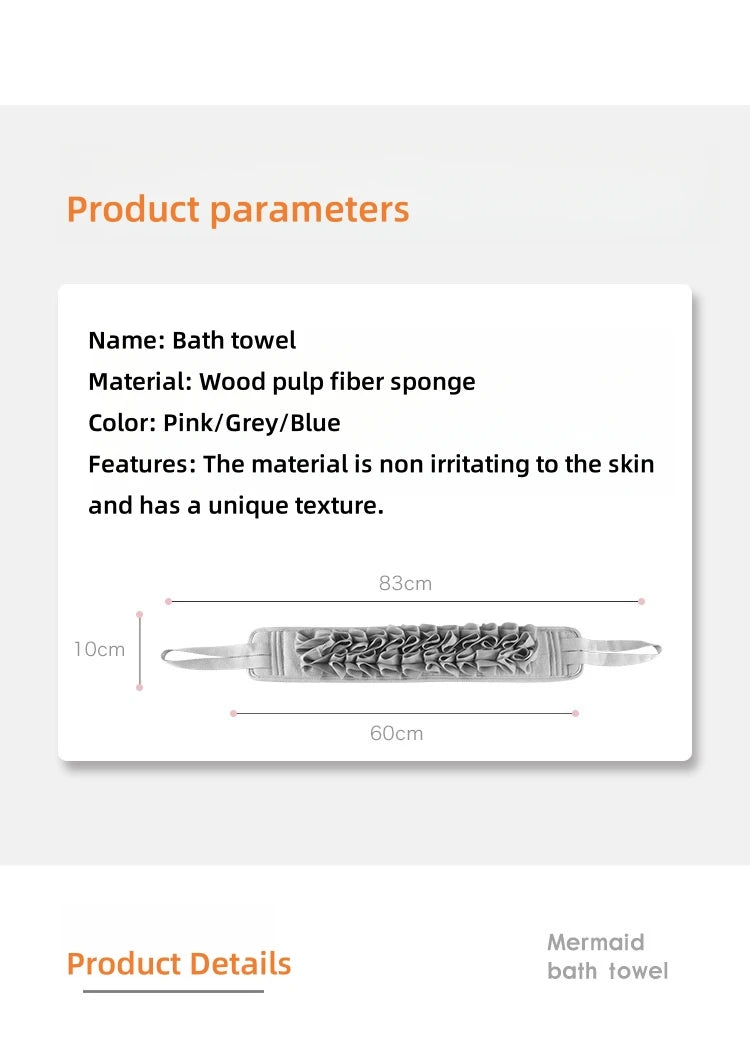 Product parameters

Name: Bath towel
Material: Wood pulp fiber sponge
Color: Pink/Grey/Blue
Features: The material is non irritating to the skin and has a unique texture.

83cm

10cm

60cm

Product Details

Mermaid bath towel